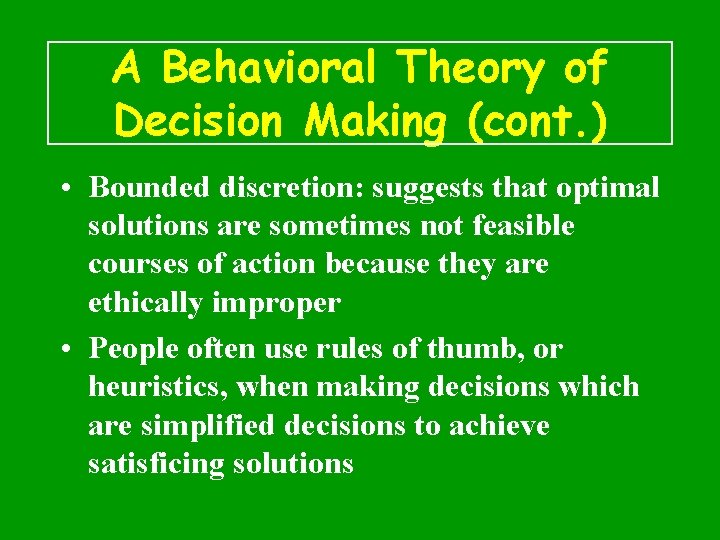 A Behavioral Theory of Decision Making (cont.)

• Bounded discretion: suggests that optimal solutions are sometimes not feasible courses of action because they are ethically improper

• People often use rules of thumb, or heuristics, when making decisions which are simplified decisions to achieve satisficing solutions